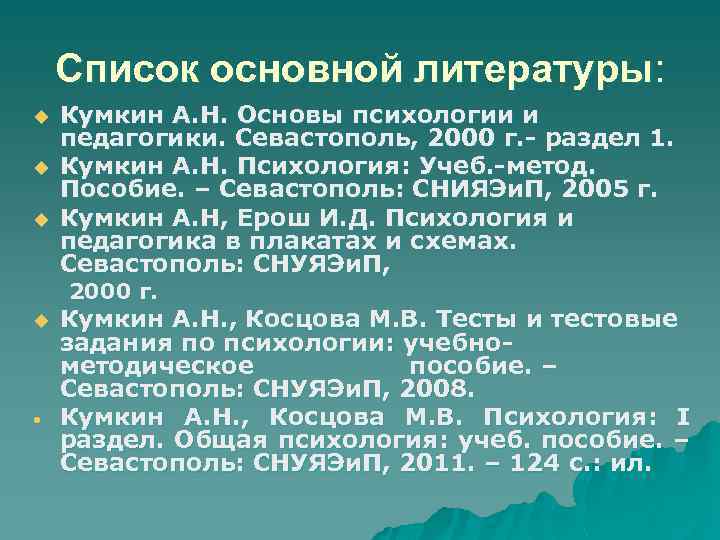 Список основной литературы:

Кумкин А.Н. Основы психологии и педагогики. Севастополь, 2000 г.- раздел 1.

Кумкин А.Н. Психология: Учеб.-метод. Пособие. – Севастополь: СНИЯЭиП, 2005 г.

Кумкин А.Н, Ерош И.Д. Психология и педагогика в плакатах и схемах. Севастополь: СНУЯЭиП, 2000 г.

Кумкин А.Н., Косцова М.В. Тесты и тестовые задания по психологии: учебно-методическое пособие. – Севастополь: СНУЯЭиП, 2008.

Кумкин А.Н., Косцова М.В. Психология: I раздел. Общая психология: учеб. пособие. – Севастополь: СНУЯЭиП, 2011. – 124 с.: ил.